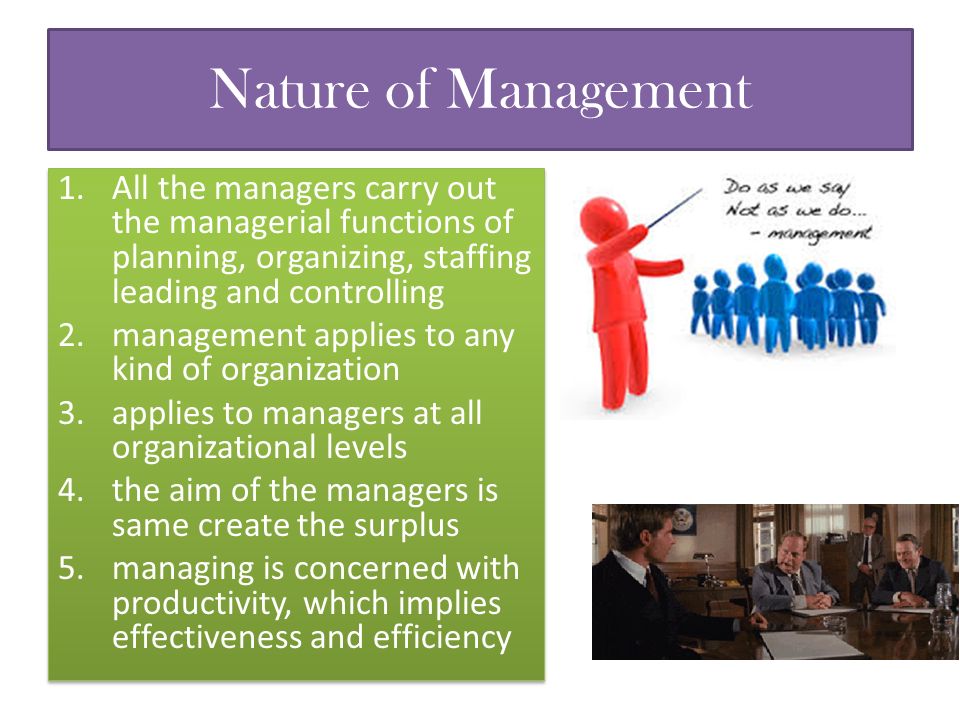 Nature of Management

1. All the managers carry out the managerial functions of planning, organizing, staffing leading and controlling
2. management applies to any kind of organization
3. applies to managers at all organizational levels
4. the aim of the managers is same create the surplus
5. managing is concerned with productivity, which implies effectiveness and efficiency

Do as we say
Not as we do...
- management